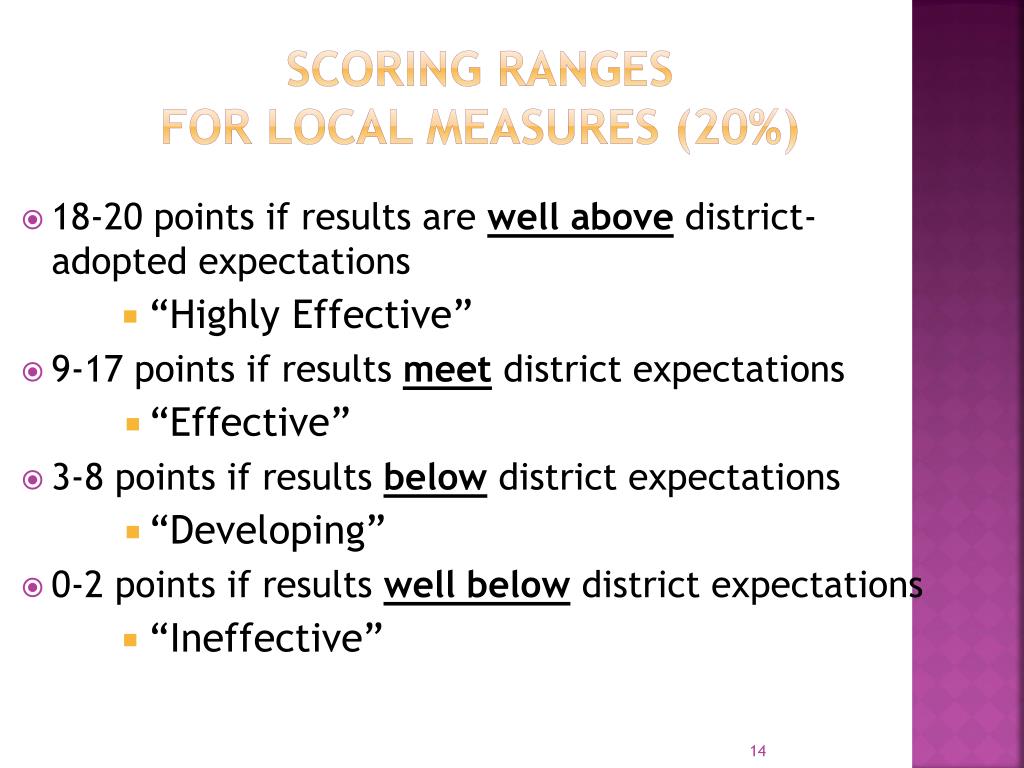 SCORING RANGES
FOR LOCAL MEASURES (20%)

18-20 points if results are well above district-adopted expectations

“Highly Effective”

9-17 points if results meet district expectations

“Effective”

3-8 points if results below district expectations

“Developing”

0-2 points if results well below district expectations

“Ineffective”

14